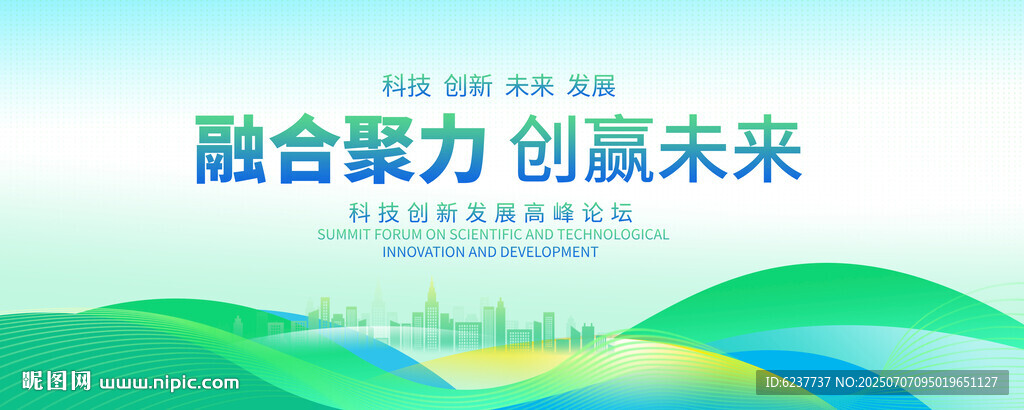 科技 创新 未来 发展

融合聚力 创赢未来

科技创新发展高峰论坛
SUMMIT FORUM ON SCIENTIFIC AND TECHNOLOGICAL INNOVATION AND DEVELOPMENT

昵图网 www.nipic.com

ID:6237737 NO:20250707095019651127